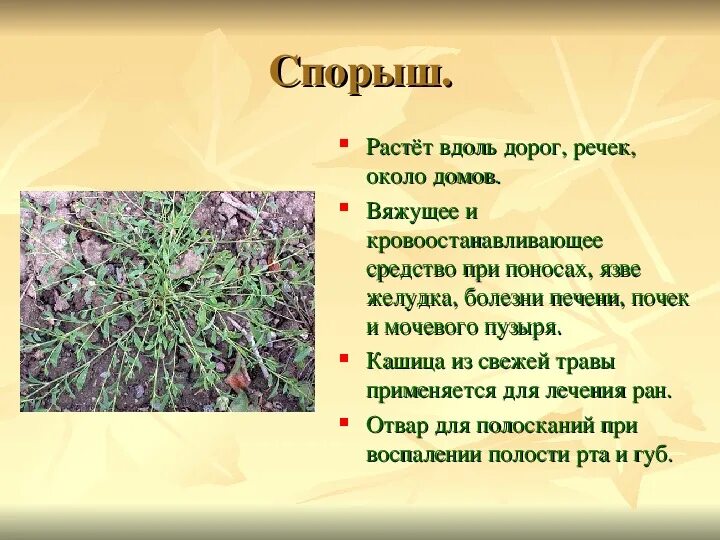 Спорыш.

- Растёт вдоль дорог, речек, около домов.
- Вяжущее и кровоостанавливающее средство при поносах, язве желудка, болезни печени, почек и мочевого пузыря.
- Кашица из свежей травы применяется для лечения ран.
- Отвар для полосканий при воспалении полости рта и губ.